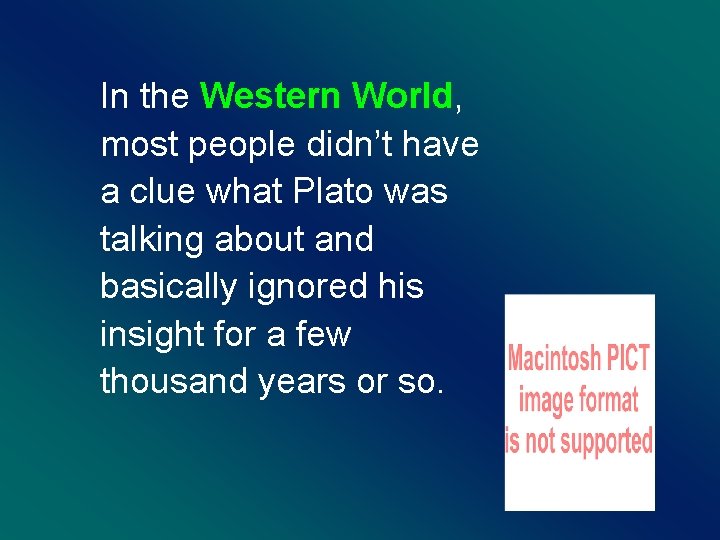 In the Western World, most people didn’t have a clue what Plato was talking about and basically ignored his insight for a few thousand years or so.

Macintosh PICT image format is not supported